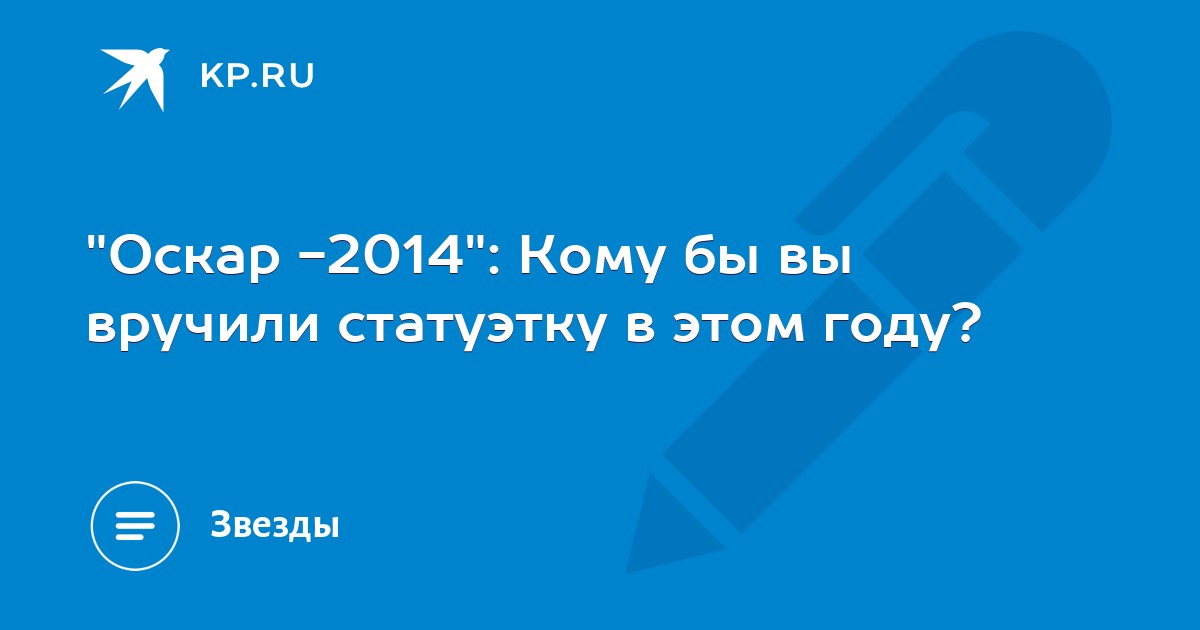 KP.RU

"Оскар -2014": Кому бы вы вручили статуэтку в этом году?

Звезды